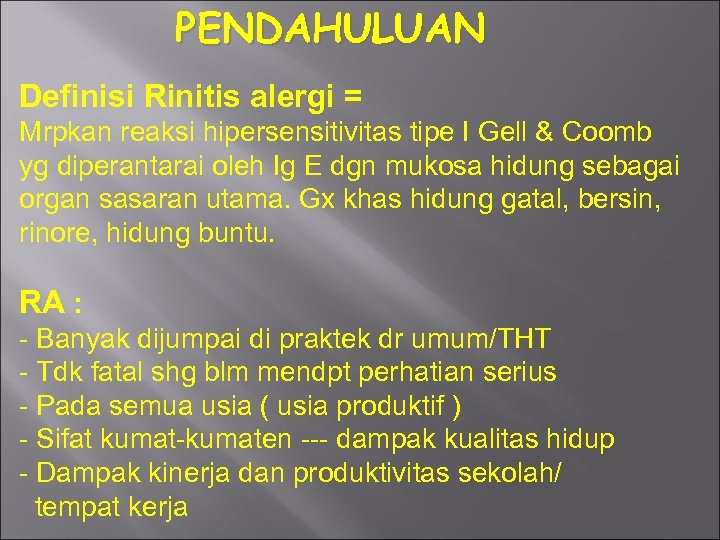 PENDAHULUAN

Definisi Rinitis alergi =
Mrpkan reaksi hipersensitivitas tipe I Gell & Coomb yg diperantarai oleh Ig E dgn mukosa hidung sebagai organ sasaran utama. Gx khas hidung gatal, bersin, rinore, hidung buntu.

RA :
- Banyak dijumpai di praktek dr umum/THT
- Tdk fatal shg blm mendpt perhatian serius
- Pada semua usia ( usia produktif )
- Sifat kumat-kumaten --- dampak kualitas hidup
- Dampak kinerja dan produktivitas sekolah/ tempat kerja